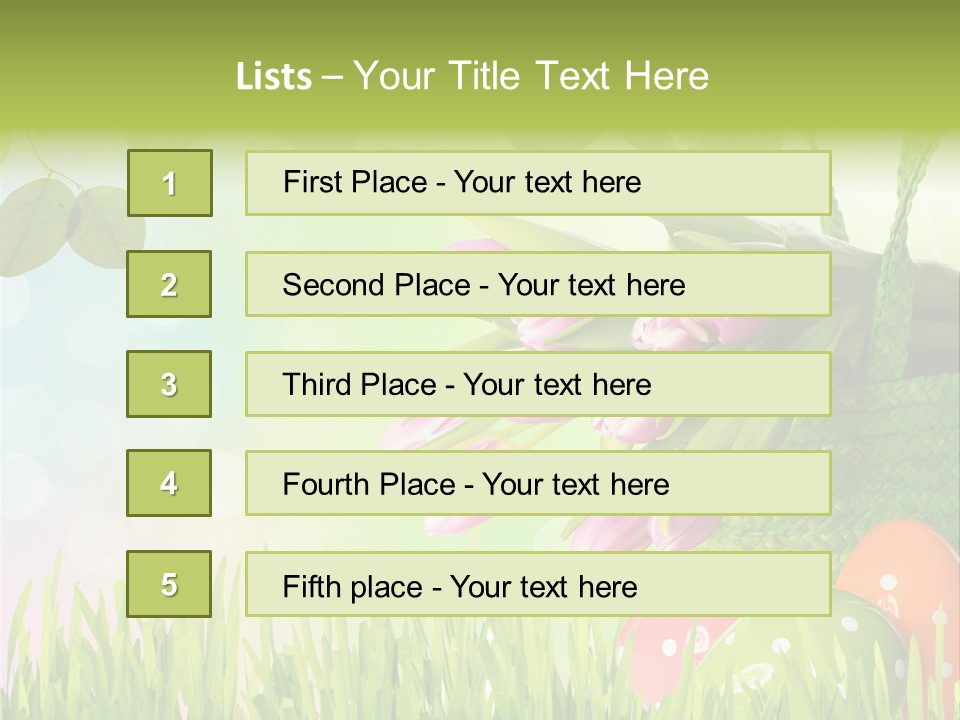 Lists – Your Title Text Here

1

First Place - Your text here

2

Second Place - Your text here

3

Third Place - Your text here

4

Fourth Place - Your text here

5

Fifth place - Your text here